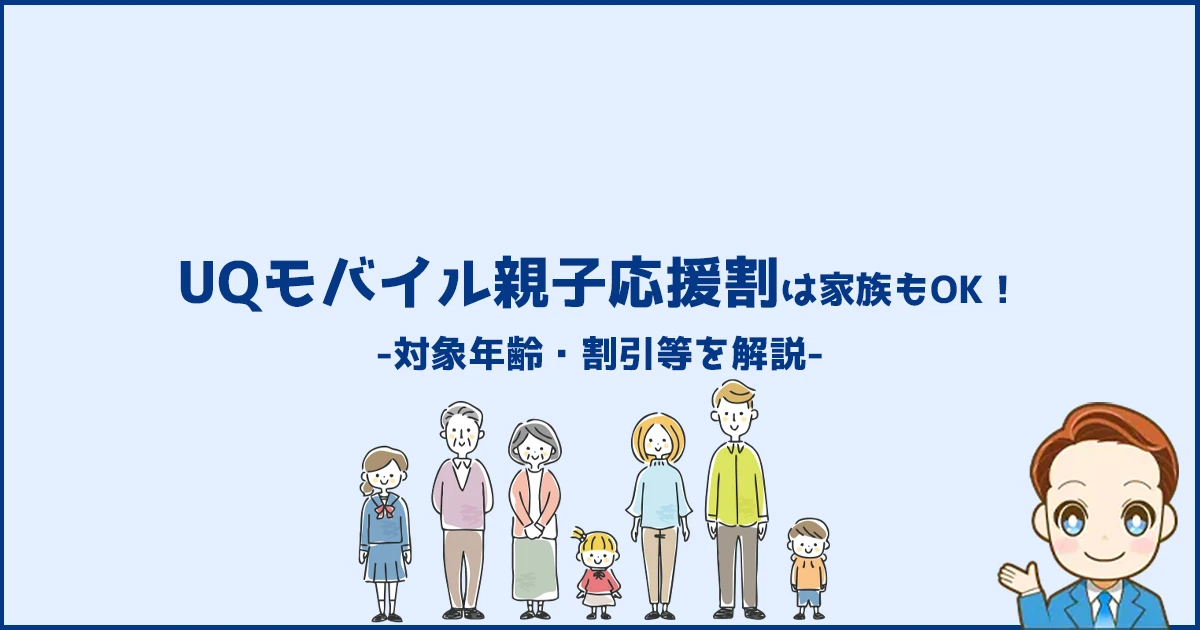 UQモバイル親子応援割は家族もOK！

-対象年齢・割引等を解説-